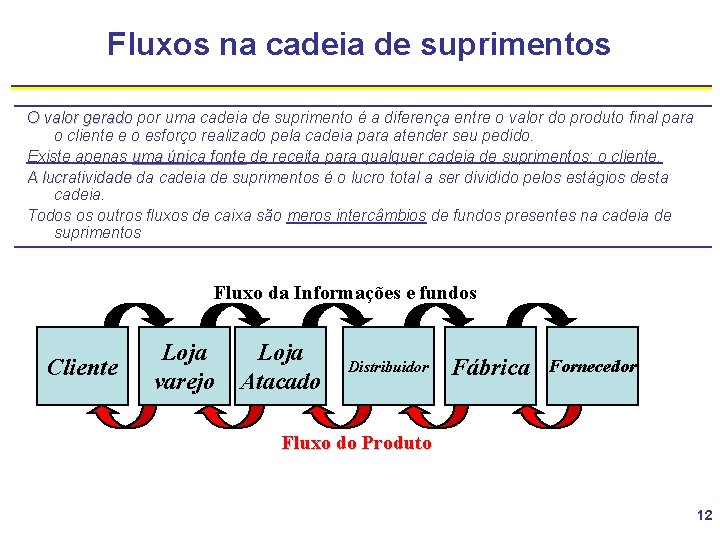 Fluxos na cadeia de suprimentos

O valor gerado por uma cadeia de suprimento é a diferença entre o valor do produto final para o cliente e o esforço realizado pela cadeia para atender seu pedido.

Existe apenas uma única fonte de receita para qualquer cadeia de suprimentos: o cliente.

A lucratividade da cadeia de suprimentos é o lucro total a ser dividido pelos estágios desta cadeia.

Todos os outros fluxos de caixa são meros intercâmbios de fundos presentes na cadeia de suprimentos

Fluxo da Informações e fundos

Cliente

Loja varejo

Loja Atacado

Distribuidor

Fábrica

Fornecedor

Fluxo do Produto

12